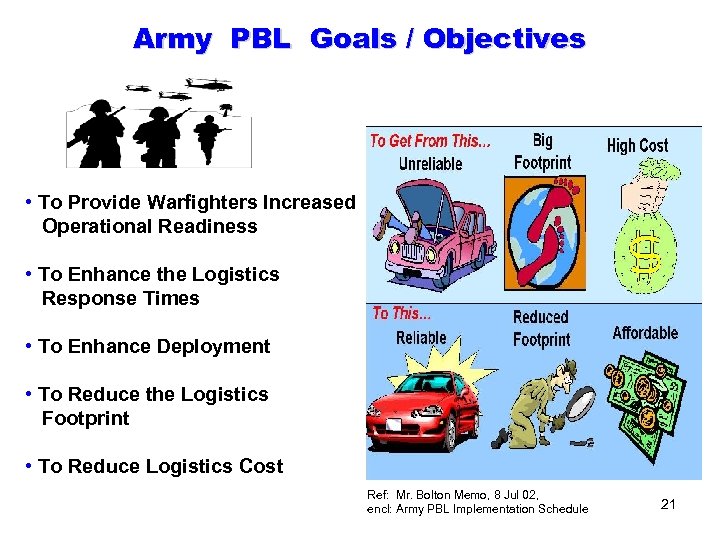 Army PBL Goals / Objectives

• To Provide Warfighters Increased Operational Readiness

• To Enhance the Logistics Response Times

• To Enhance Deployment

• To Reduce the Logistics Footprint

• To Reduce Logistics Cost

To Get From This...
Unreliable
Big Footprint
High Cost

To This...
Reliable
Reduced Footprint
Affordable

Ref: Mr. Bolton Memo, 8 Jul 02, encl: Army PBL Implementation Schedule

21